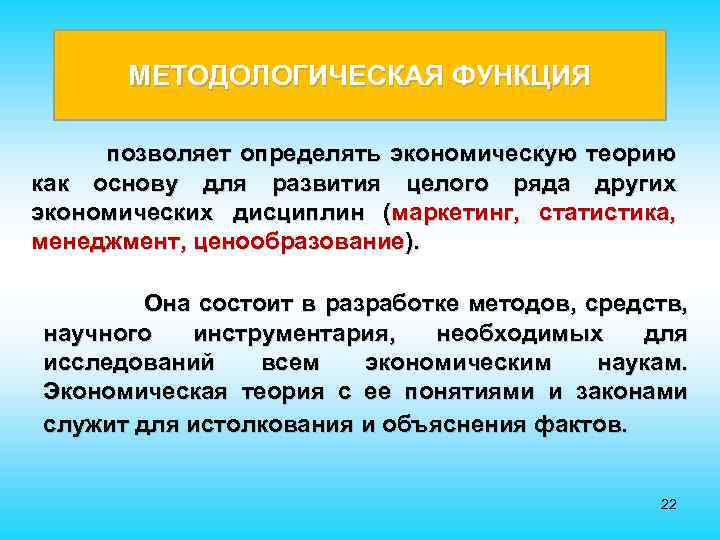 МЕТОДОЛОГИЧЕСКАЯ ФУНКЦИЯ

позволяет определять экономическую теорию как основу для развития целого ряда других экономических дисциплин (маркетинг, статистика, менеджмент, ценообразование).

Она состоит в разработке методов, средств, научного инструментария, необходимых для исследований всем экономическим наукам. Экономическая теория с ее понятиями и законами служит для истолкования и объяснения фактов.

22